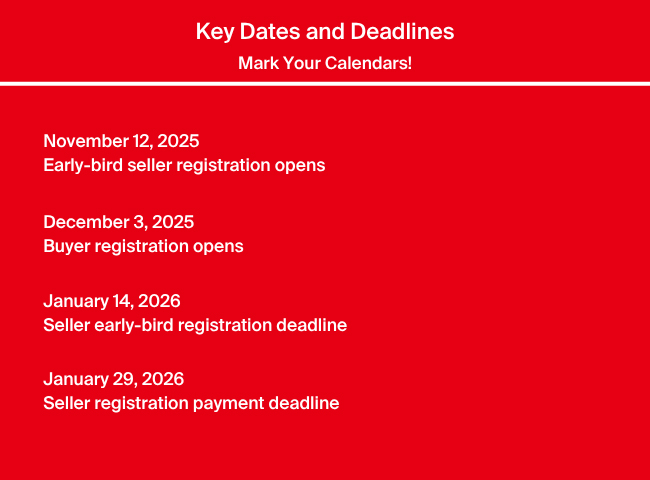 Key Dates and Deadlines

Mark Your Calendars!

November 12, 2025
Early-bird seller registration opens

December 3, 2025
Buyer registration opens

January 14, 2026
Seller early-bird registration deadline

January 29, 2026
Seller registration payment deadline